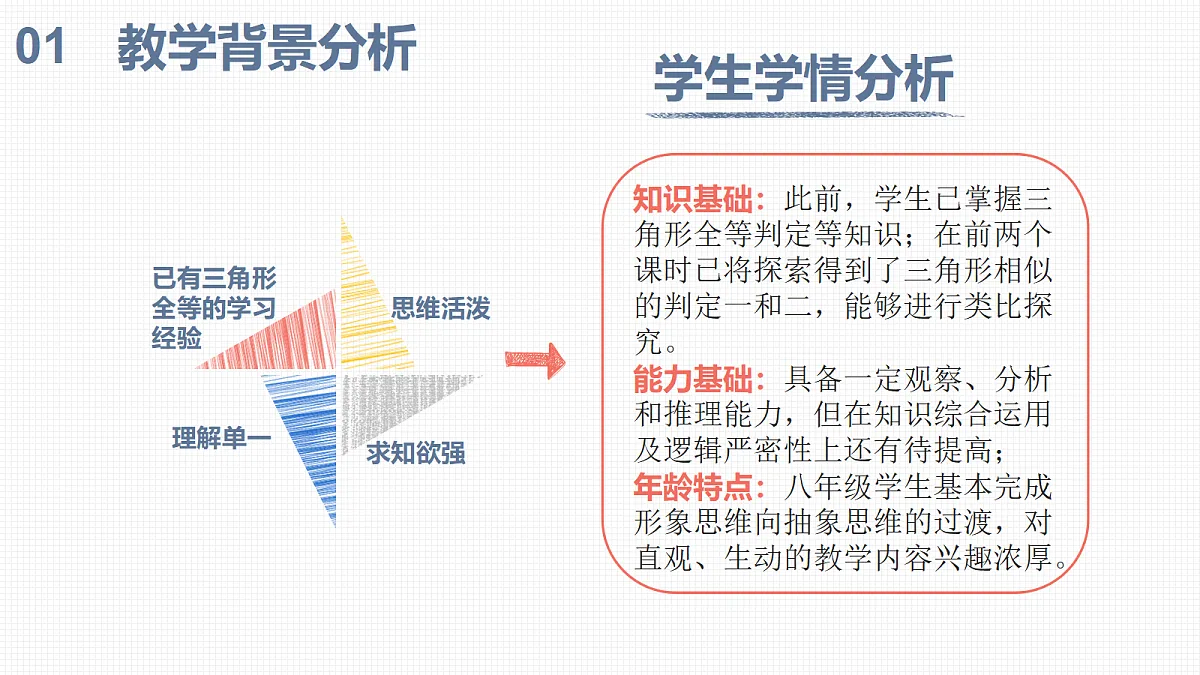 01 教学背景分析

学生学情分析

已有三角形全等的学习经验

思维活泼

理解单一

求知欲强

知识基础：此前，学生已掌握三角形全等判定等知识；在前两个课时已将探索得到了三角形相似的判定一和二，能够进行类比探究。
能力基础：具备一定观察、分析和推理能力，但在知识综合运用及逻辑严密性上还有待提高；
年龄特点：八年级学生基本完成形象思维向抽象思维的过渡，对直观、生动的教学内容兴趣浓厚。